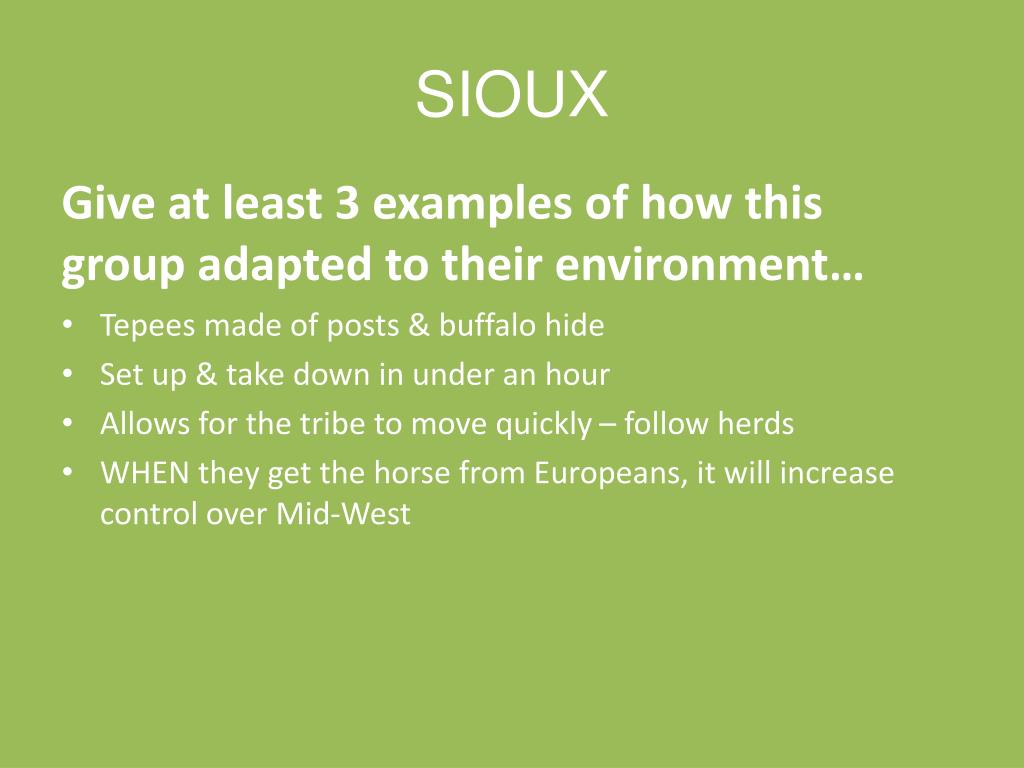 SIOUX

Give at least 3 examples of how this group adapted to their environment…

• Tepees made of posts & buffalo hide
• Set up & take down in under an hour
• Allows for the tribe to move quickly – follow herds
• WHEN they get the horse from Europeans, it will increase control over Mid-West